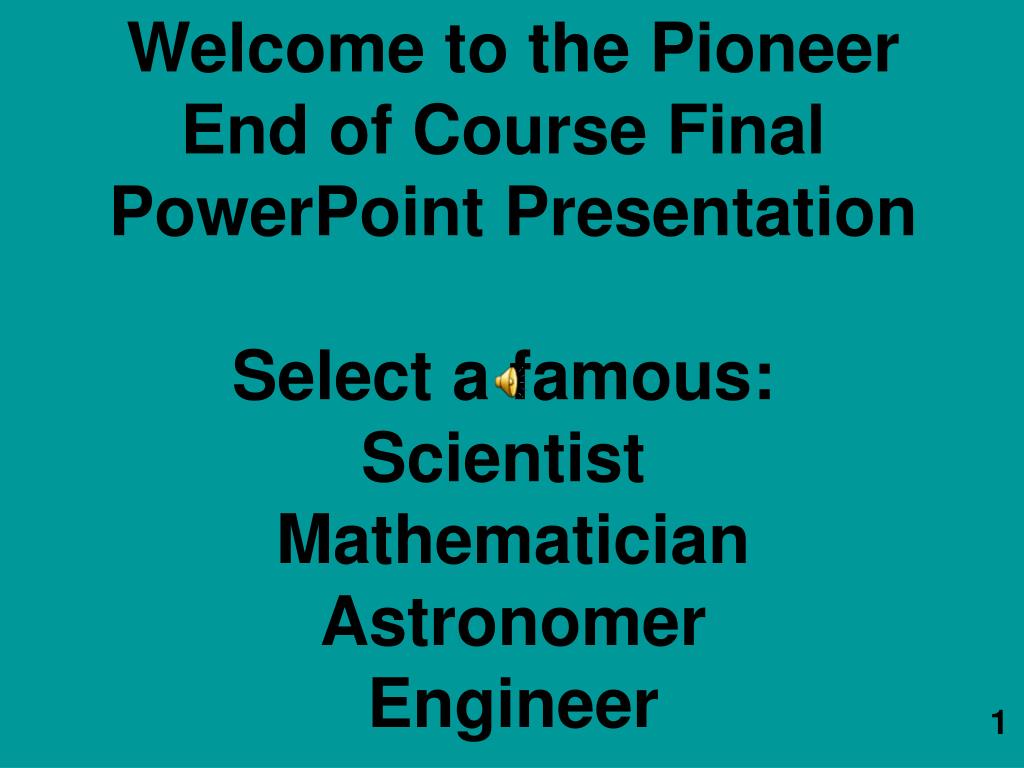 Welcome to the Pioneer End of Course Final PowerPoint Presentation

Select a famous:
Scientist
Mathematician
Astronomer
Engineer

1